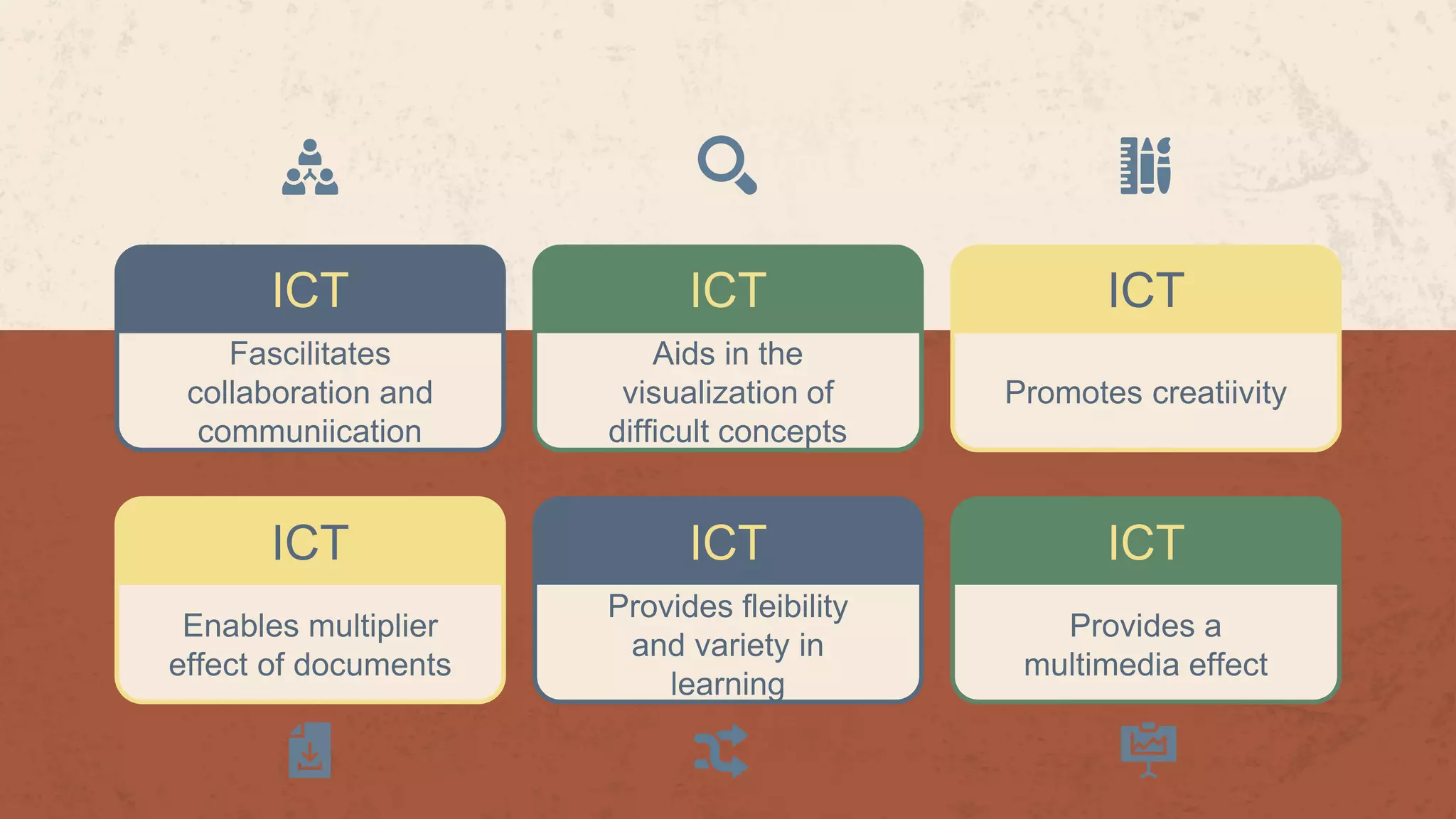 ICT

Fascilitates collaboration and communiication

ICT

Aids in the visualization of difficult concepts

ICT

Promotes creatiivity

ICT

Enables multiplier effect of documents

ICT

Provides fleibility and variety in learning

ICT

Provides a multimedia effect